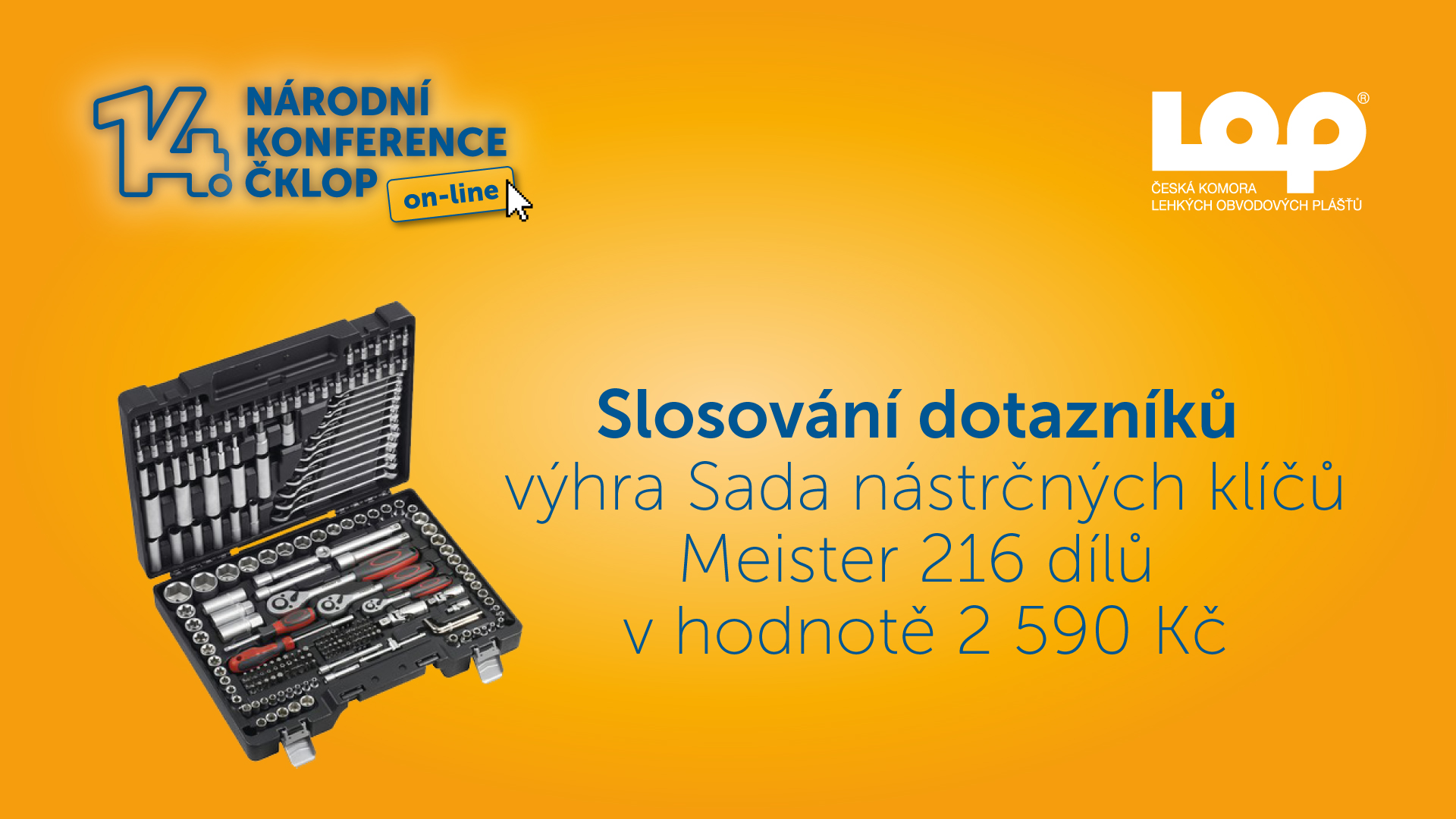 14. NÁRODNÍ KONFERENCE ČKLOP on-line

LOP®
ČESKÁ KOMORA LEHKÝCH OBVODOVÝCH PLÁŠŤŮ

Slosování dotazníků
výhra Sada nástrčných klíčů Meister 216 dílů
v hodnotě 2 590 Kč